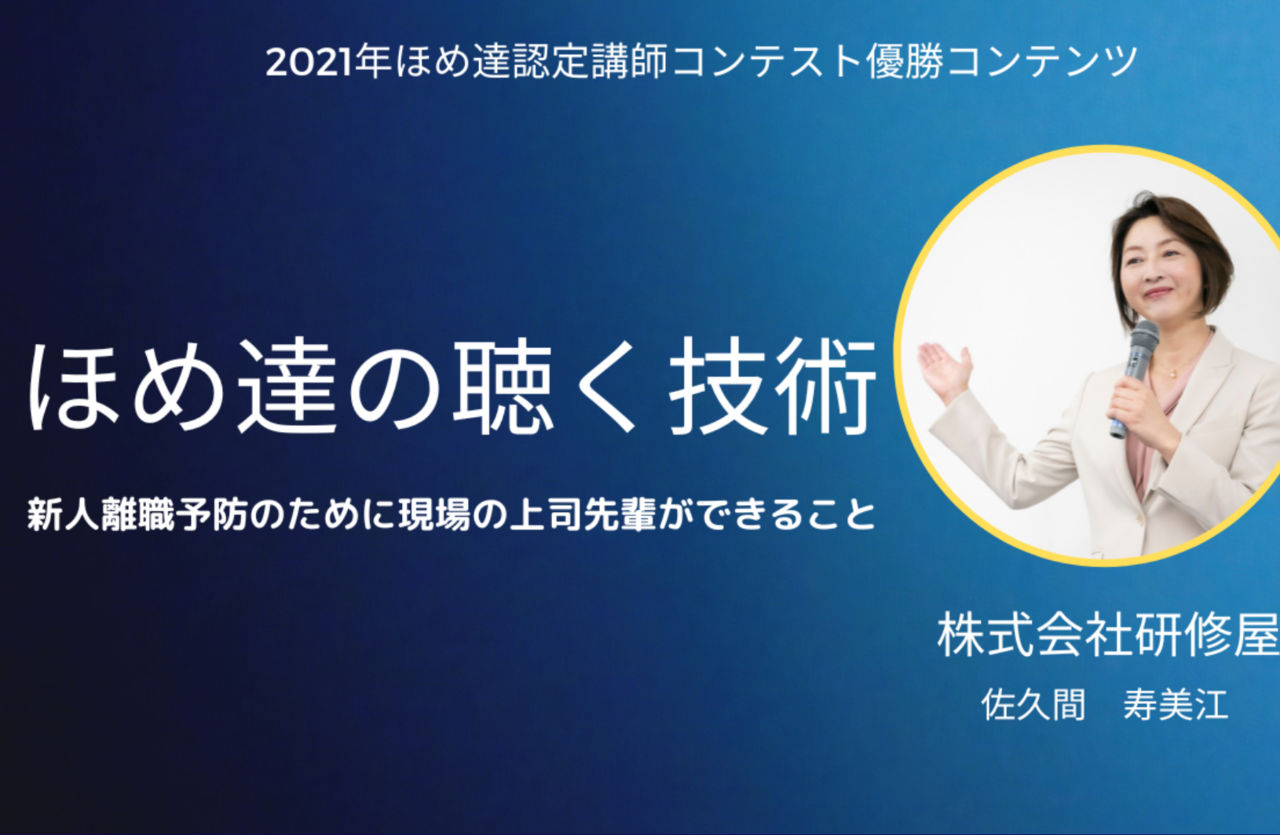 2021年ほめ達認定講師コンテスト優勝コンテンツ

ほめ達の聴く技術

新人離職予防のために現場の上司先輩ができること

株式会社研修屋
佐久間　寿美江